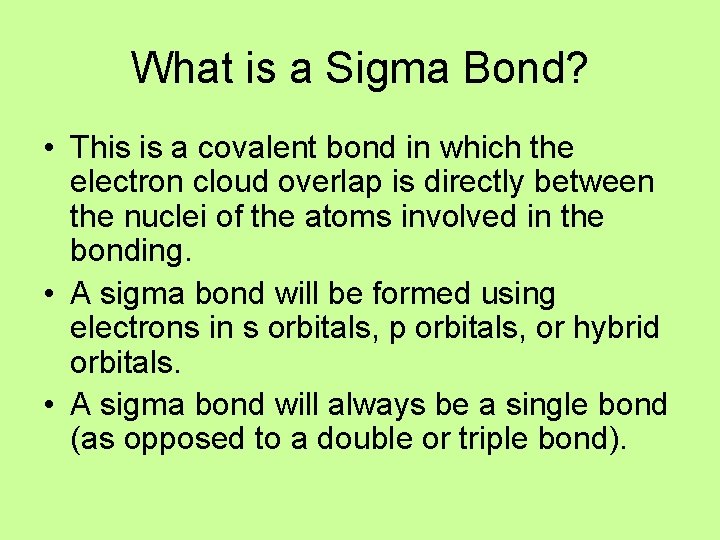 What is a Sigma Bond?

• This is a covalent bond in which the electron cloud overlap is directly between the nuclei of the atoms involved in the bonding.
• A sigma bond will be formed using electrons in s orbitals, p orbitals, or hybrid orbitals.
• A sigma bond will always be a single bond (as opposed to a double or triple bond).